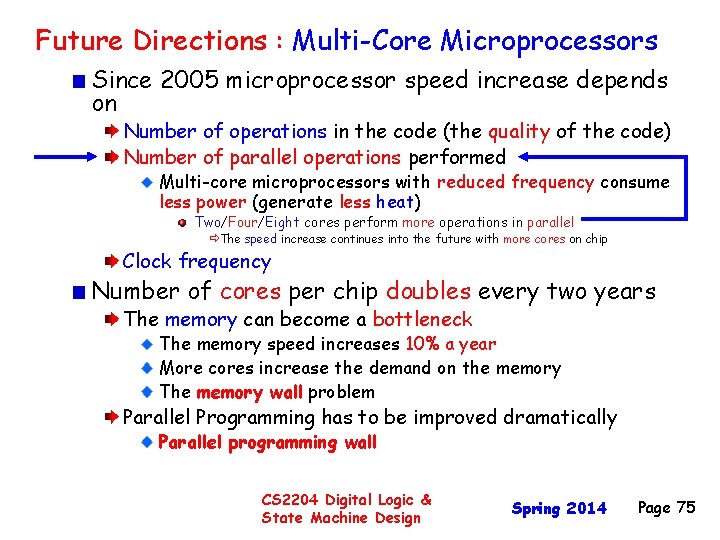 Future Directions : Multi-Core Microprocessors

Since 2005 microprocessor speed increase depends on

Number of operations in the code (the quality of the code)

Number of parallel operations performed

Multi-core microprocessors with reduced frequency consume less power (generate less heat)

Two/Four/Eight cores perform more operations in parallel

The speed increase continues into the future with more cores on chip

Clock frequency

Number of cores per chip doubles every two years

The memory can become a bottleneck

The memory speed increases 10% a year

More cores increase the demand on the memory

The memory wall problem

Parallel Programming has to be improved dramatically

Parallel programming wall

CS2204 Digital Logic & State Machine Design

Spring 2014

Page 75